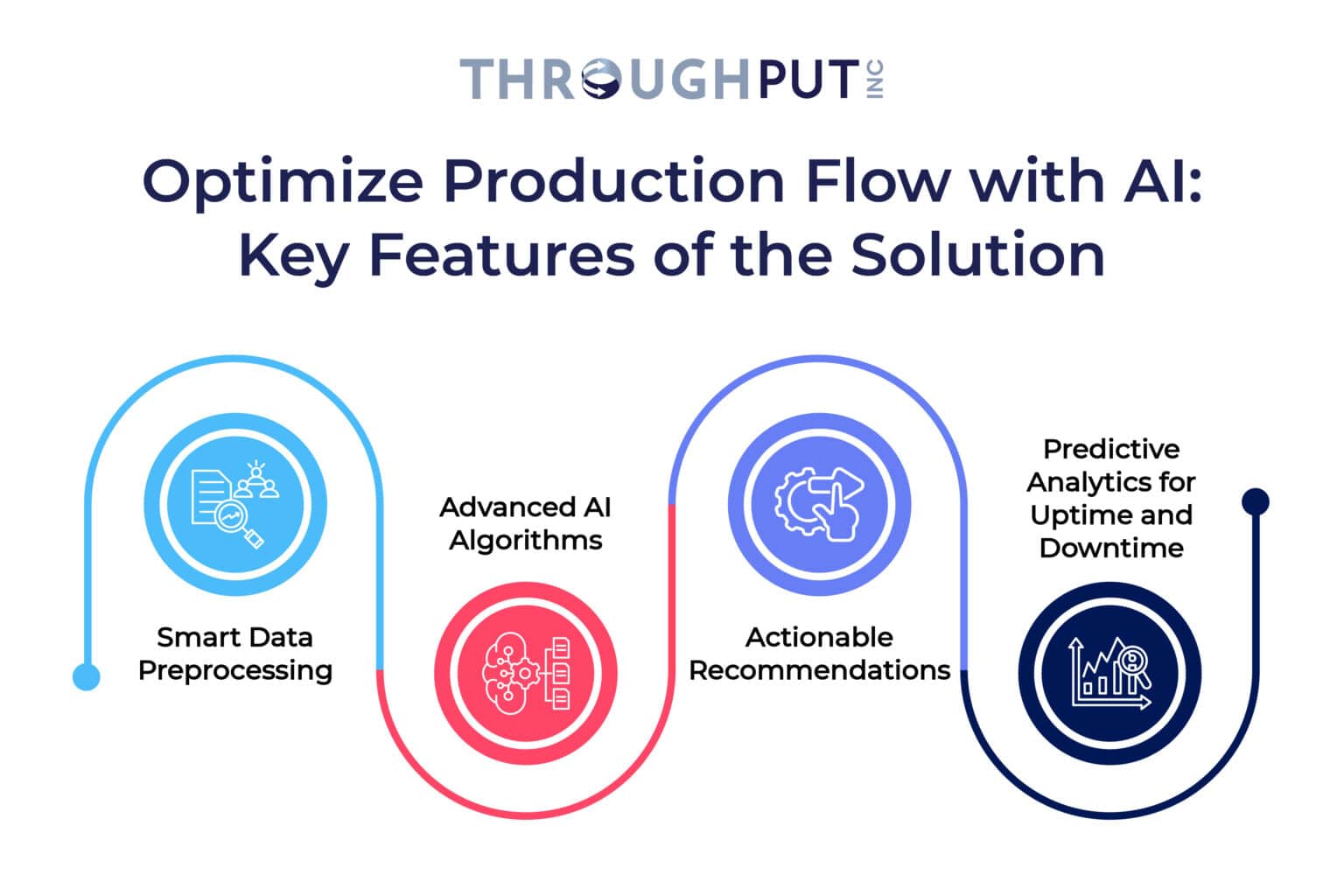 THROUGHPUT INC

Optimize Production Flow with AI: Key Features of the Solution

Smart Data Preprocessing

Advanced AI Algorithms

Actionable Recommendations

Predictive Analytics for Uptime and Downtime